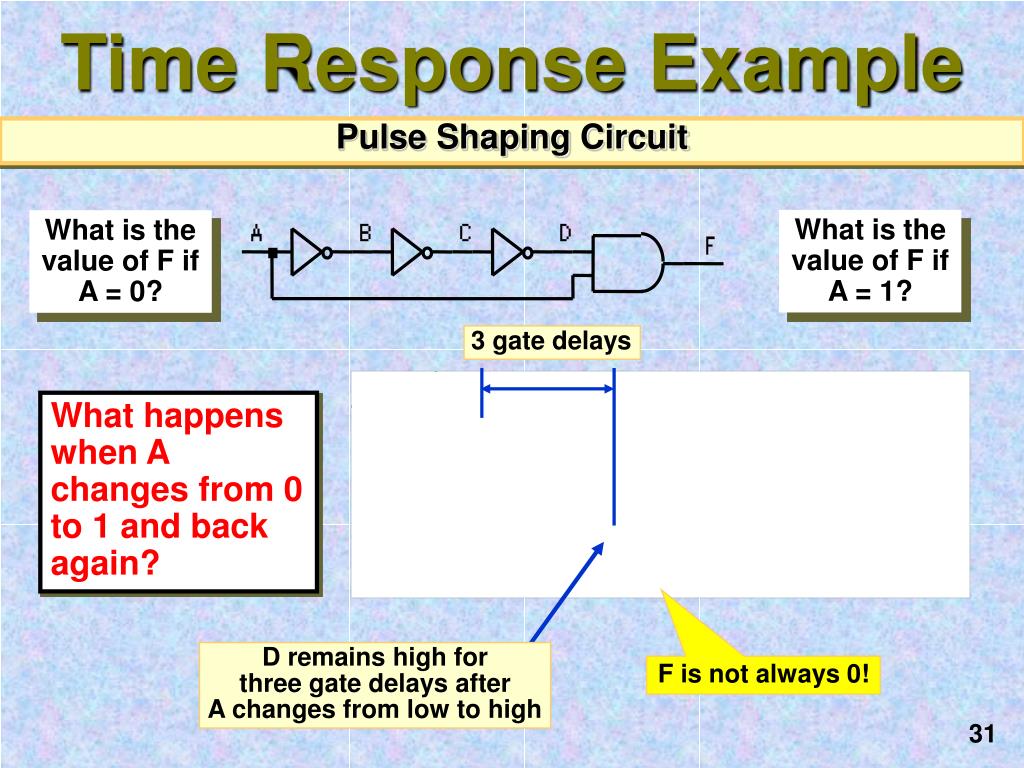 Time Response Example

Pulse Shaping Circuit

What is the value of F if A = 0?

A B C D F

What is the value of F if A = 1?

3 gate delays

What happens when A changes from 0 to 1 and back again?

D remains high for three gate delays after A changes from low to high

F is not always 0!

31